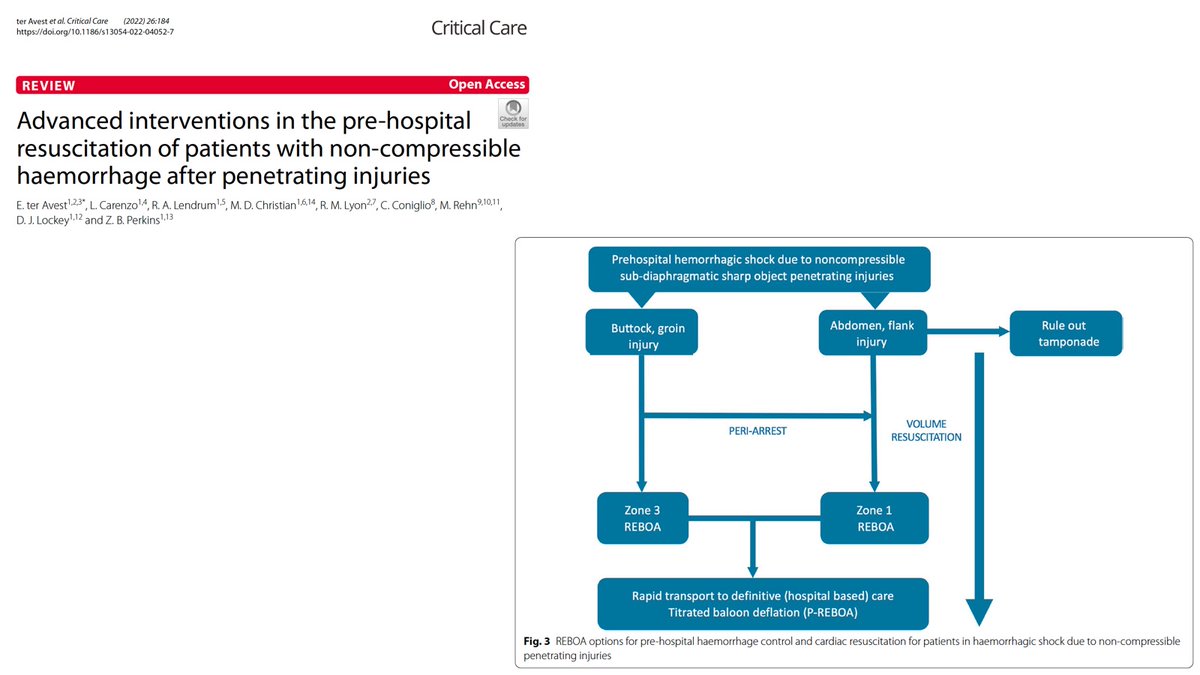 ter Avest et al. Critical Care (2022) 26:184
https://doi.org/10.1186/s13054-022-04052-7

Critical Care

REVIEW

Open Access

Check for updates

Advanced interventions in the pre-hospital resuscitation of patients with non-compressible haemorrhage after penetrating injuries

E. ter Avest$^{1,2,3*}$, L. Carenzo$^{1,4}$, R. A. Lendrum$^{1,5}$, M. D. Christian$^{1,6,14}$, R. M. Lyon$^{2,7}$, C. Coniglio$^{8}$, M. Rehn$^{9,10,11}$, D. J. Lockey$^{1,12}$ and Z. B. Perkins$^{1,13}$

Prehospital hemorrhagic shock due to noncompressible sub-diaphragmatic sharp object penetrating injuries

Buttock, groin injury

Abdomen, flank injury

Rule out tamponade

PERI-ARREST

VOLUME RESUSCITATION

Zone 3 REBOA

Zone 1 REBOA

Rapid transport to definitive (hospital based) care
Titrated baloon deflation (P-REBOA)

Fig. 3 REBOA options for pre-hospital haemorrhage control and cardiac resuscitation for patients in haemorrhagic shock due to non-compressible penetrating injuries